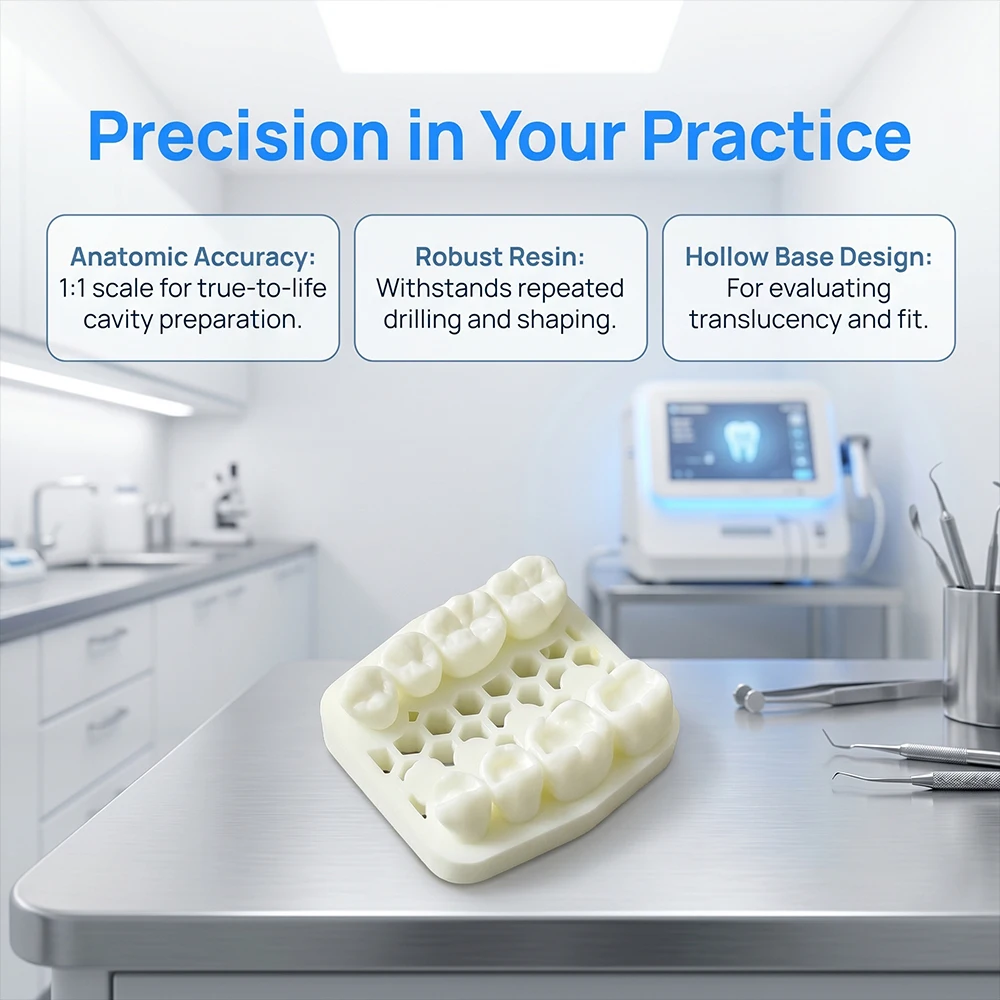 Precision in Your Practice

Anatomic Accuracy:
1:1 scale for true-to-life cavity preparation.

Robust Resin:
Withstands repeated drilling and shaping.

Hollow Base Design:
For evaluating translucency and fit.